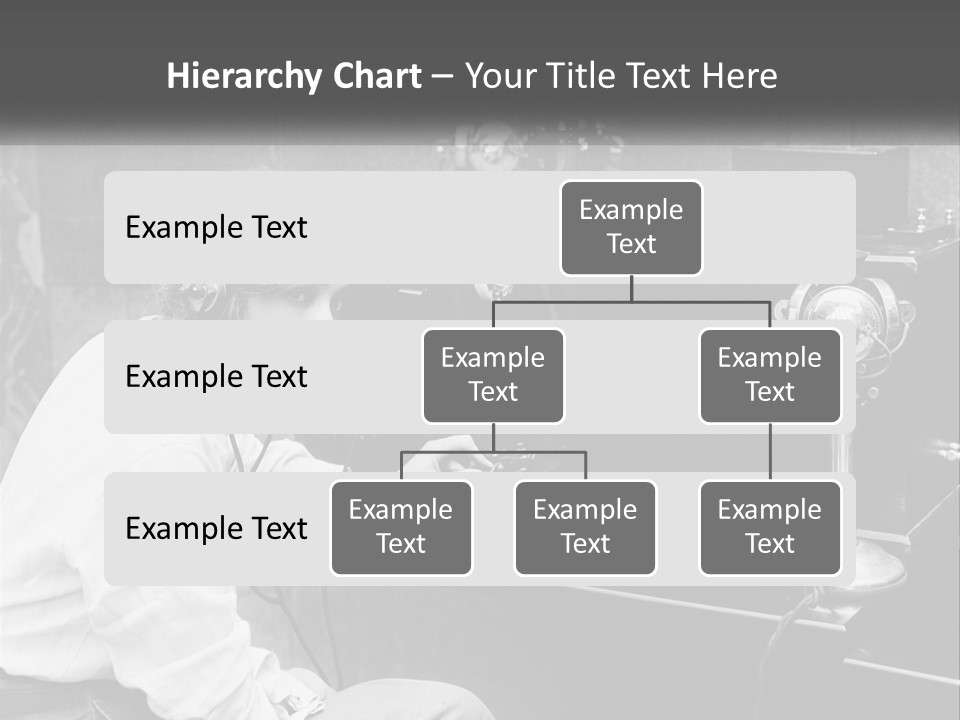 Hierarchy Chart – Your Title Text Here

Example Text

Example Text

Example Text

Example Text

Example Text

Example Text

Example Text

Example Text

Example Text